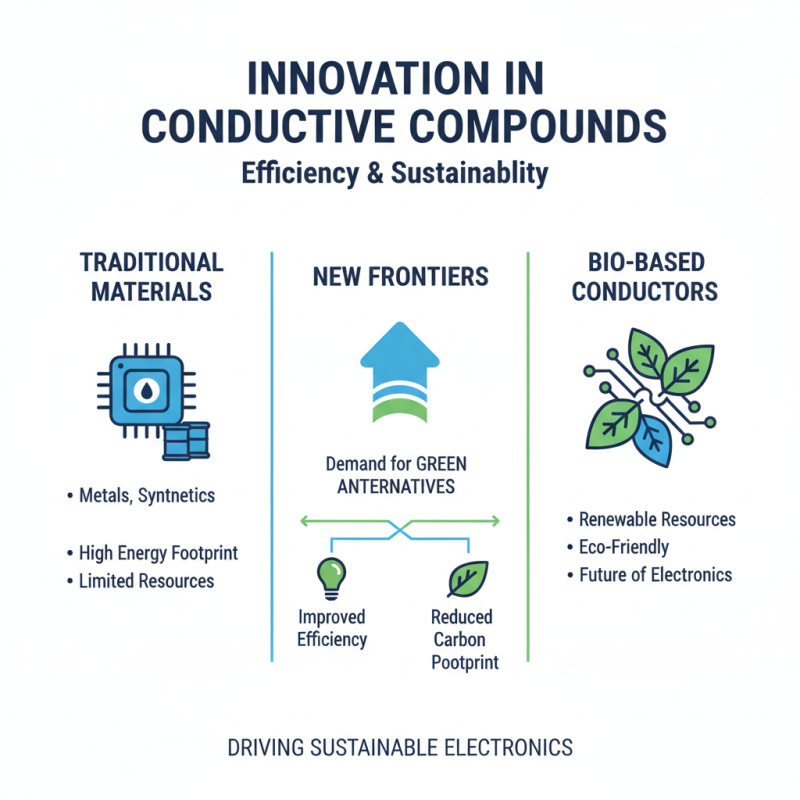 INNOVATION IN CONDUCTIVE COMPOUNDS
Efficiency & Sustainablity

TRADITIONAL MATERIALS

• Metals, Syntnetics

• High Energy Footprint
• Limited Resources

NEW FRONTIERS

Demand for GREEN ANTERNATIVES

Improved Efficiency

Reduced Carbon Pootprint

BIO-BASED CONDUCTORS

• Renewable Resources
• Eco-Friendly
• Future of Electronics

DRIVING SUSTAINABLE ELECTRONICS